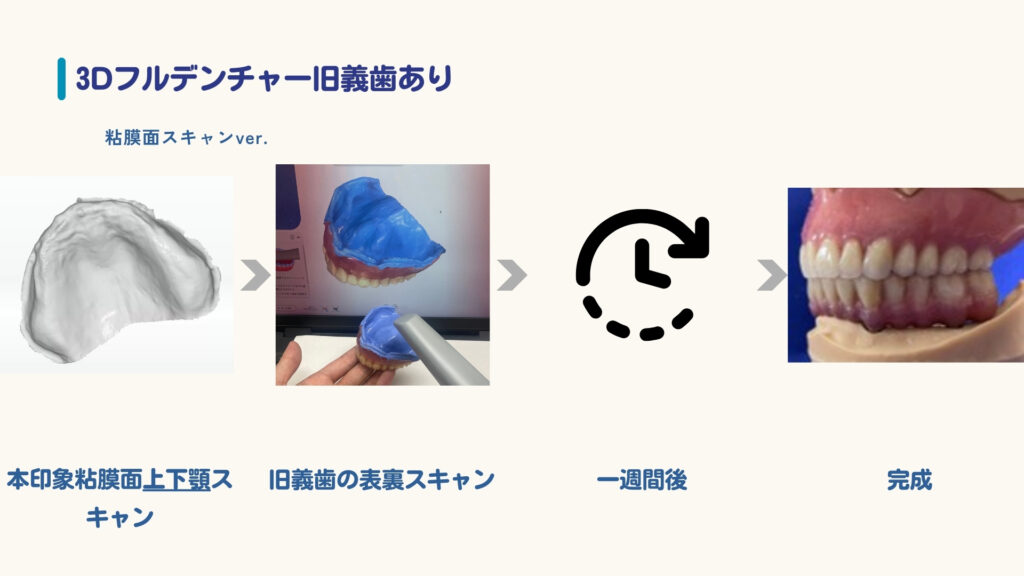 3Dフルデンチャー旧義歯あり

粘膜面スキャンver.

本印象粘膜面上下顎スキャン

旧義歯の表裏スキャン

一週間後

完成